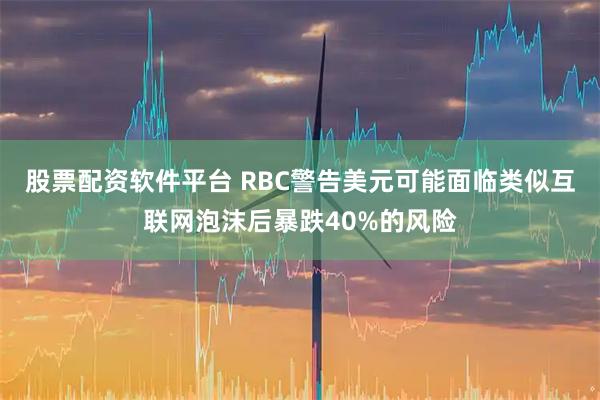 股票配资软件平台 RBC警告美元可能面临类似互联网泡沫后暴跌40%的风险